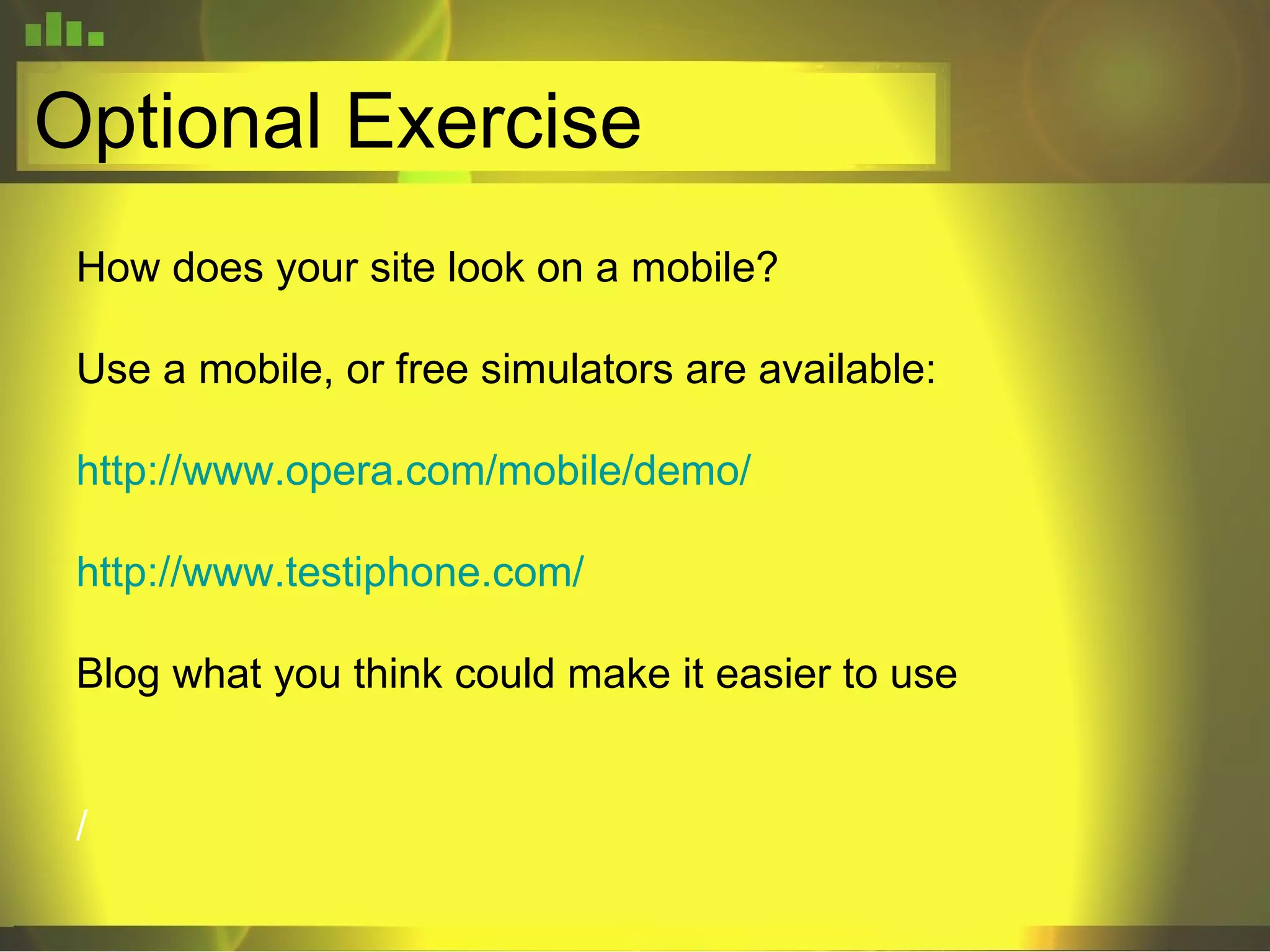 Optional Exercise

How does your site look on a mobile?

Use a mobile, or free simulators are available:

http://www.opera.com/mobile/demo/

http://www.testiphone.com/

Blog what you think could make it easier to use

/